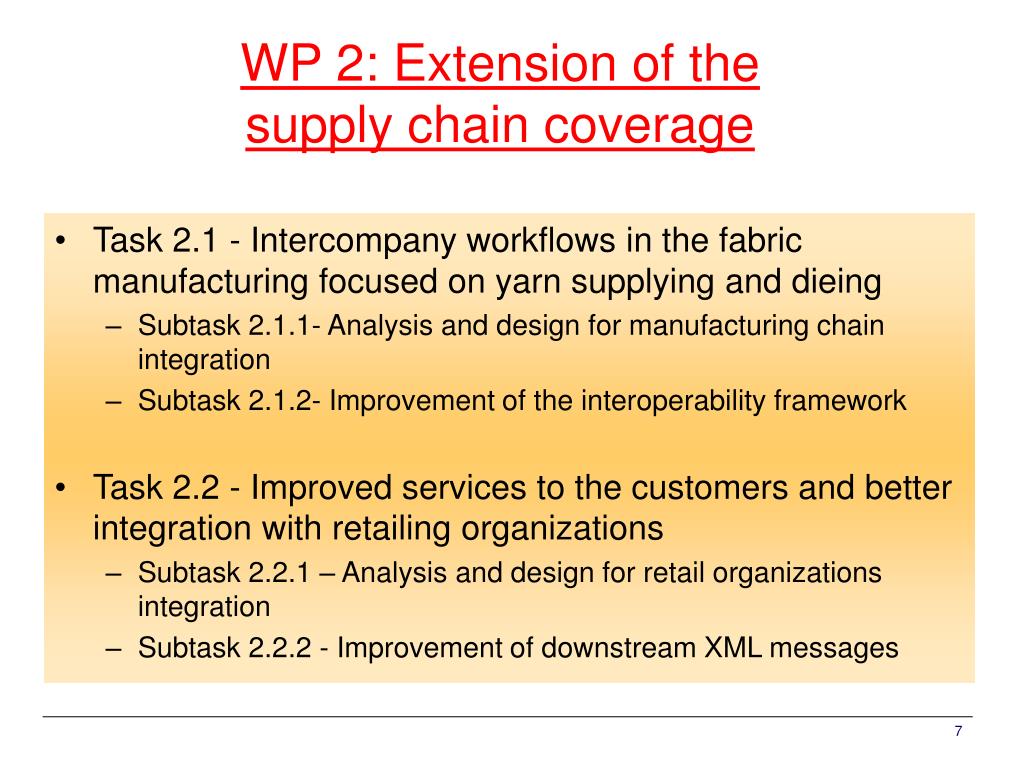 WP 2: Extension of the supply chain coverage

• Task 2.1 - Intercompany workflows in the fabric manufacturing focused on yarn supplying and dieing
– Subtask 2.1.1- Analysis and design for manufacturing chain integration
– Subtask 2.1.2- Improvement of the interoperability framework

• Task 2.2 - Improved services to the customers and better integration with retailing organizations
– Subtask 2.2.1 – Analysis and design for retail organizations integration
– Subtask 2.2.2 - Improvement of downstream XML messages

7